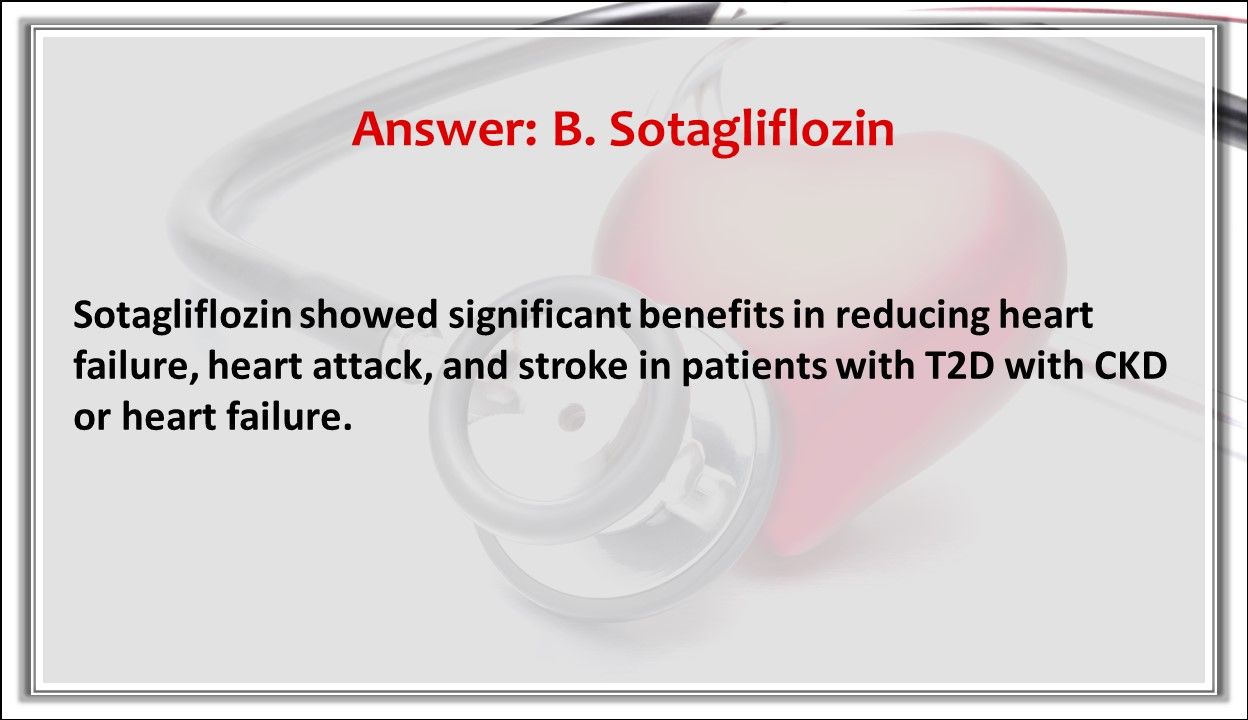 Answer: B. Sotagliflozin

Sotagliflozin showed significant benefits in reducing heart failure, heart attack, and stroke in patients with T2D with CKD or heart failure.